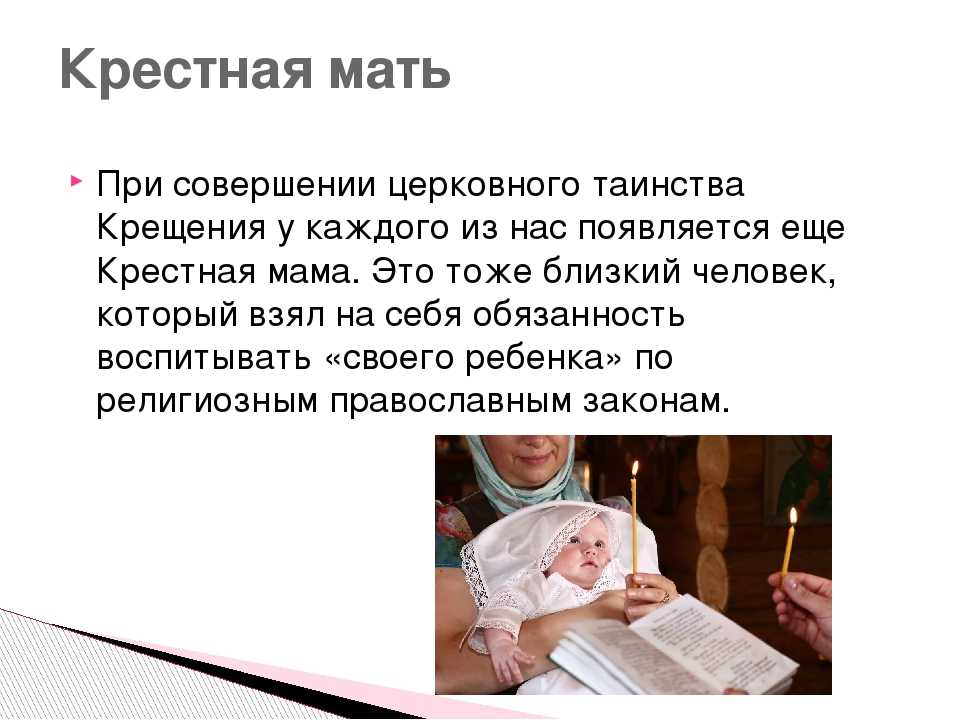 Крестная мать

При совершении церковного таинства Крещения у каждого из нас появляется еще Крестная мама. Это тоже близкий человек, который взял на себя обязанность воспитывать «своего ребенка» по религиозным православным законам.